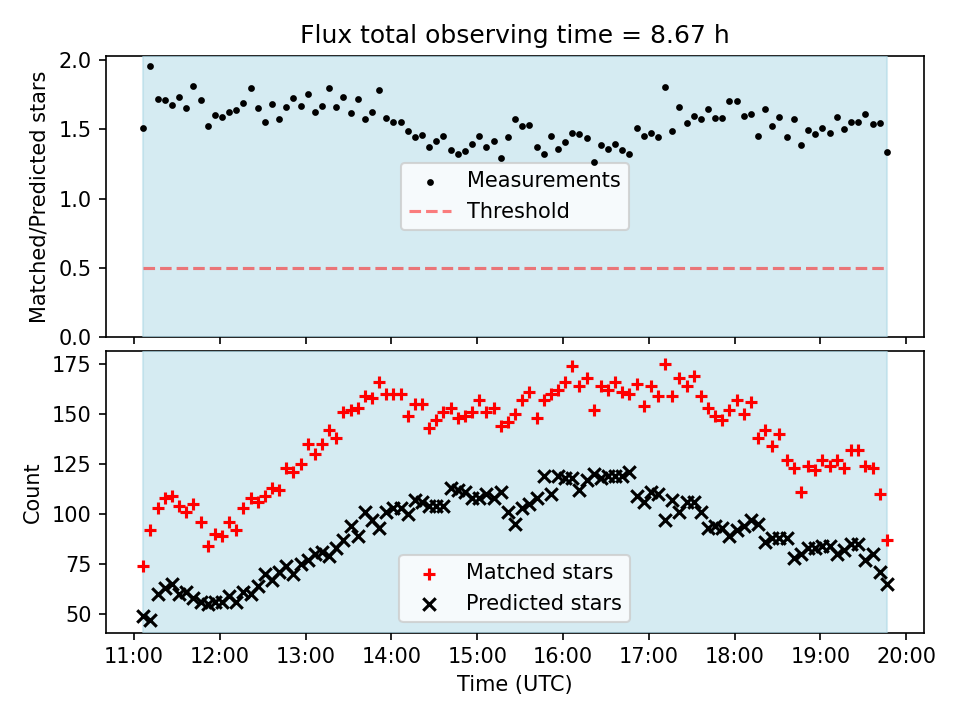 Flux total observing time = 8.67 h

Matched/Predicted stars

2.0
1.5
1.0
0.5
0.0

Measurements
Threshold

Count

175
150
125
100
75
50

Matched stars
Predicted stars

11:00 12:00 13:00 14:00 15:00 16:00 17:00 18:00 19:00 20:00

Time (UTC)